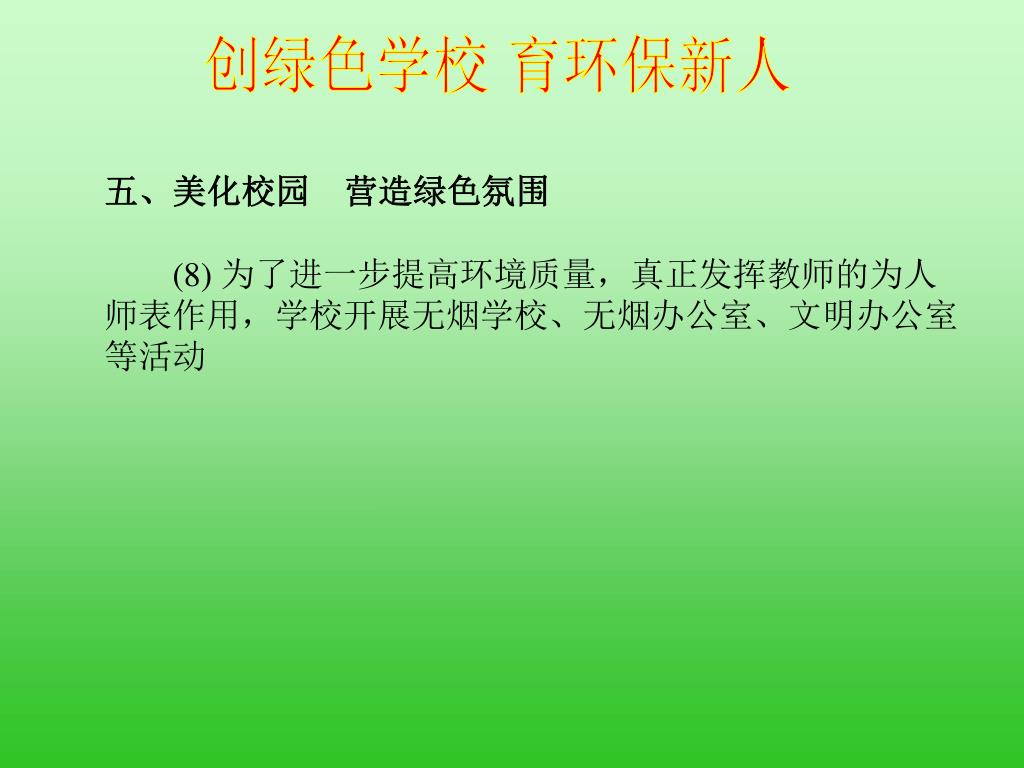 创绿色学校 育环保新人

五、美化校园　营造绿色氛围

(8) 为了进一步提高环境质量，真正发挥教师的为人师表作用，学校开展无烟学校、无烟办公室、文明办公室等活动